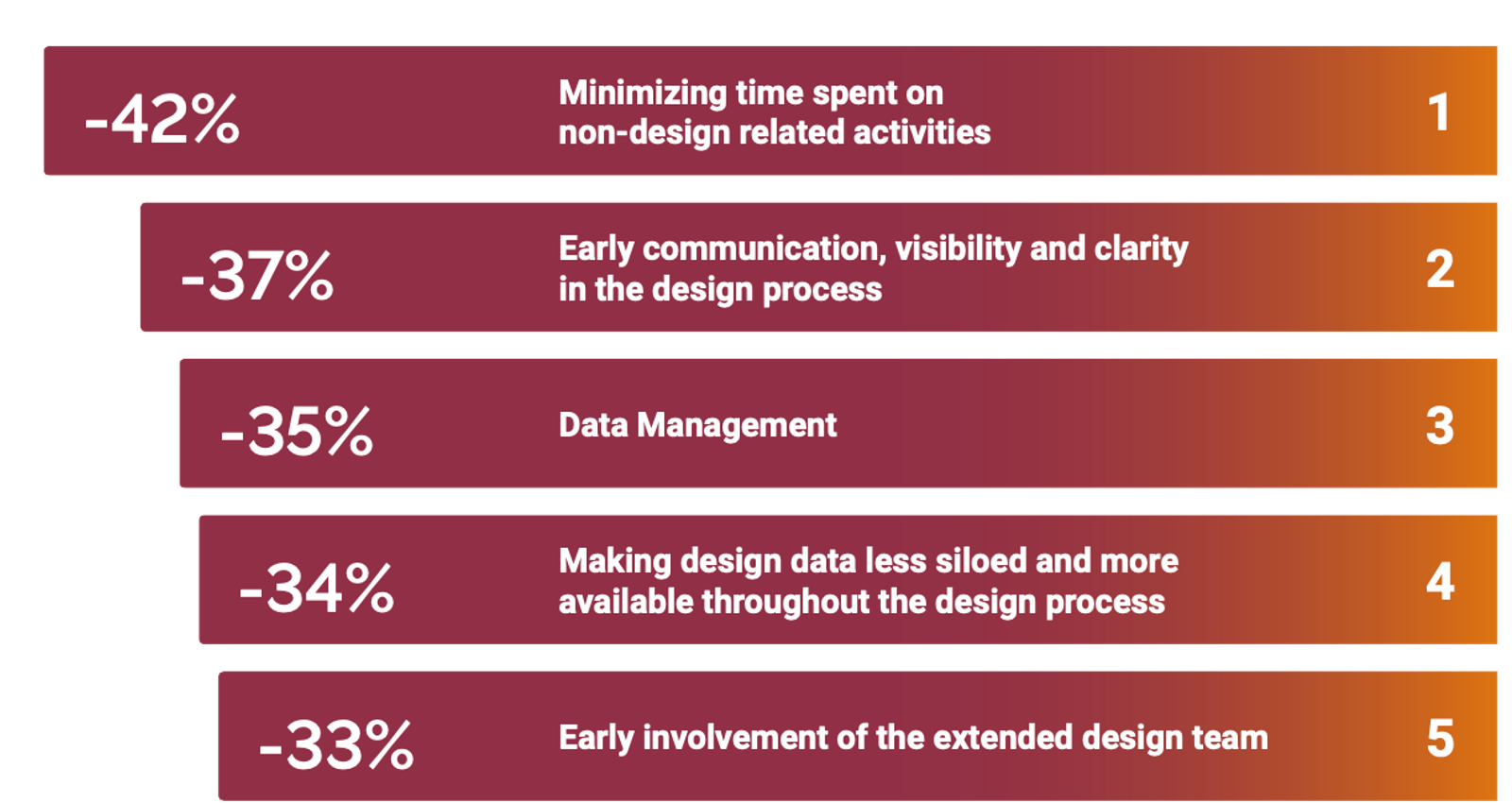 -42% Minimizing time spent on non-design related activities 1

-37% Early communication, visibility and clarity in the design process 2

-35% Data Management 3

-34% Making design data less siloed and more available throughout the design process 4

-33% Early involvement of the extended design team 5